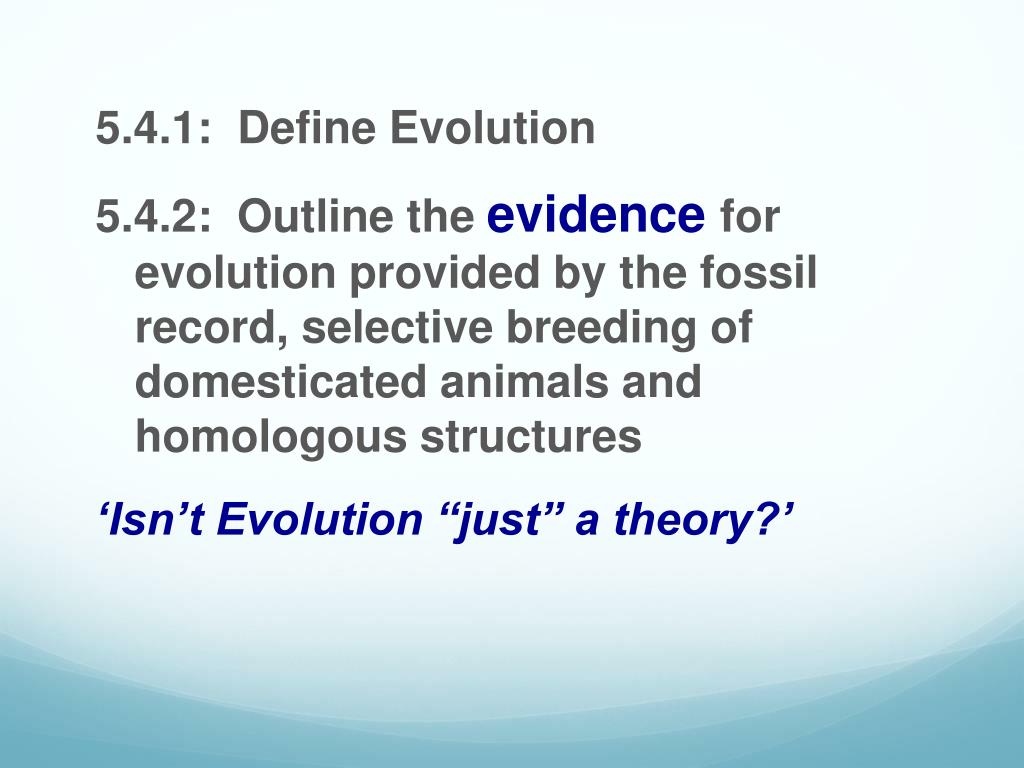 5.4.1: Define Evolution

5.4.2: Outline the evidence for evolution provided by the fossil record, selective breeding of domesticated animals and homologous structures

‘Isn’t Evolution “just” a theory?’